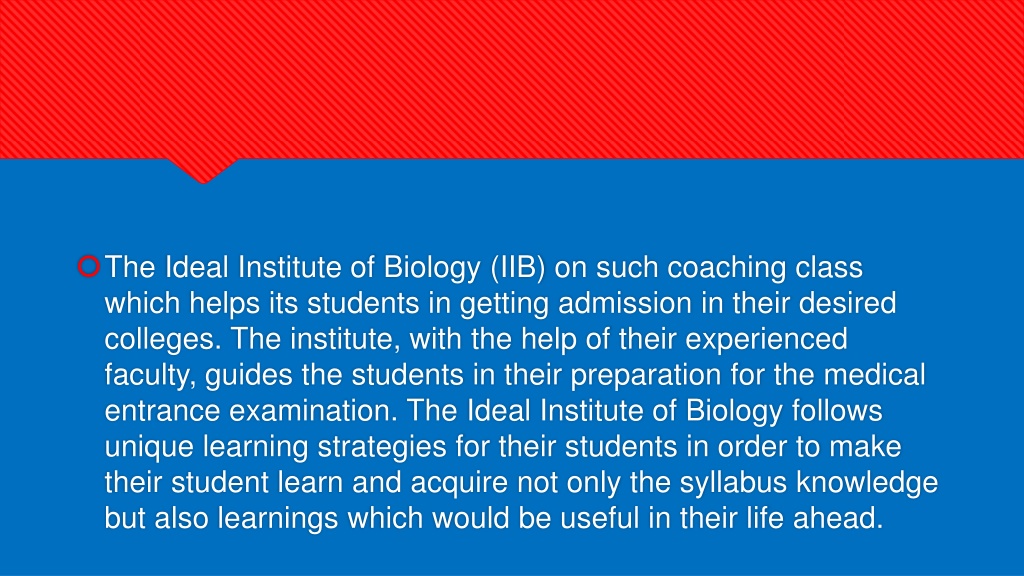 The Ideal Institute of Biology (IIB) on such coaching class which helps its students in getting admission in their desired colleges. The institute, with the help of their experienced faculty, guides the students in their preparation for the medical entrance examination. The Ideal Institute of Biology follows unique learning strategies for their students in order to make their student learn and acquire not only the syllabus knowledge but also learnings which would be useful in their life ahead.